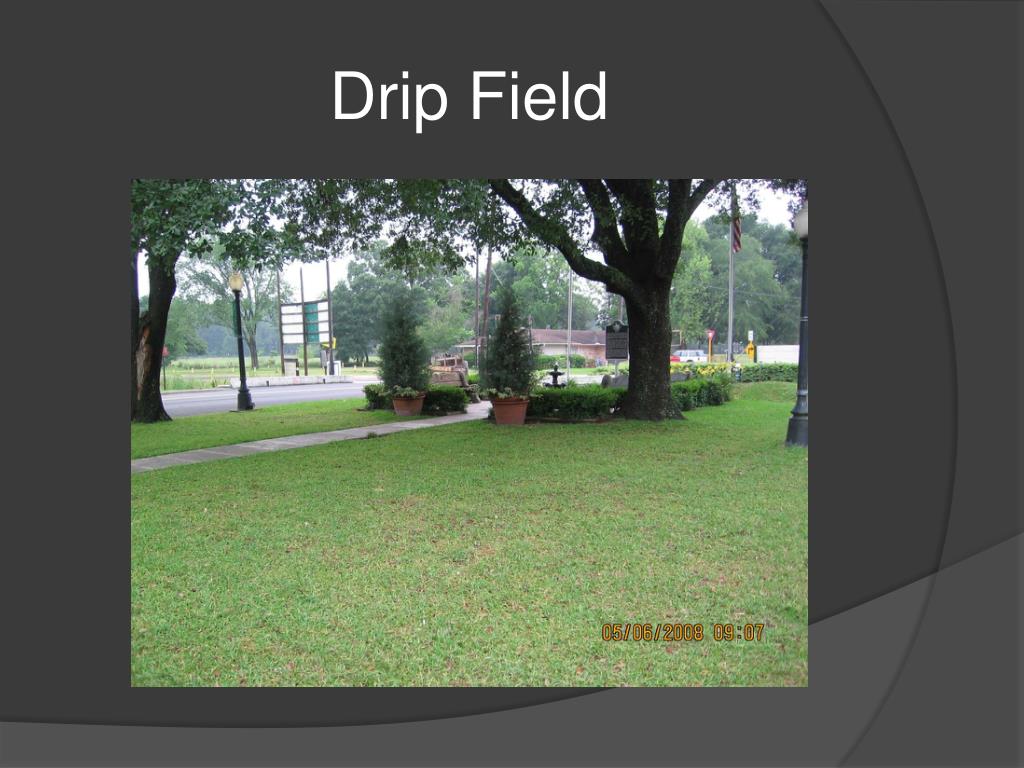 Drip Field

05/06/2008 09:07